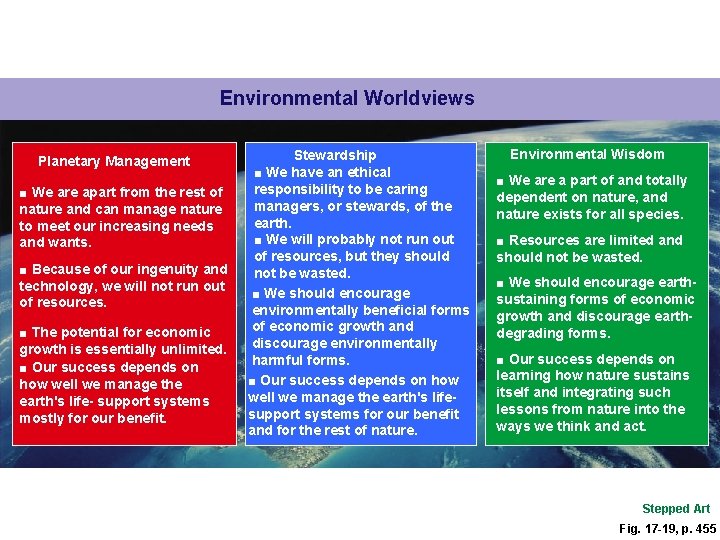 Environmental Worldviews

Planetary Management

■ We are apart from the rest of nature and can manage nature to meet our increasing needs and wants.

■ Because of our ingenuity and technology, we will not run out of resources.

■ The potential for economic growth is essentially unlimited.

■ Our success depends on how well we manage the earth's life- support systems mostly for our benefit.

Stewardship

■ We have an ethical responsibility to be caring managers, or stewards, of the earth.

■ We will probably not run out of resources, but they should not be wasted.

■ We should encourage environmentally beneficial forms of economic growth and discourage environmentally harmful forms.

■ Our success depends on how well we manage the earth's life-support systems for our benefit and for the rest of nature.

Environmental Wisdom

■ We are a part of and totally dependent on nature, and nature exists for all species.

■ Resources are limited and should not be wasted.

■ We should encourage earth-sustaining forms of economic growth and discourage earth-degrading forms.

■ Our success depends on learning how nature sustains itself and integrating such lessons from nature into the ways we think and act.

Stepped Art

Fig. 17-19, p. 455